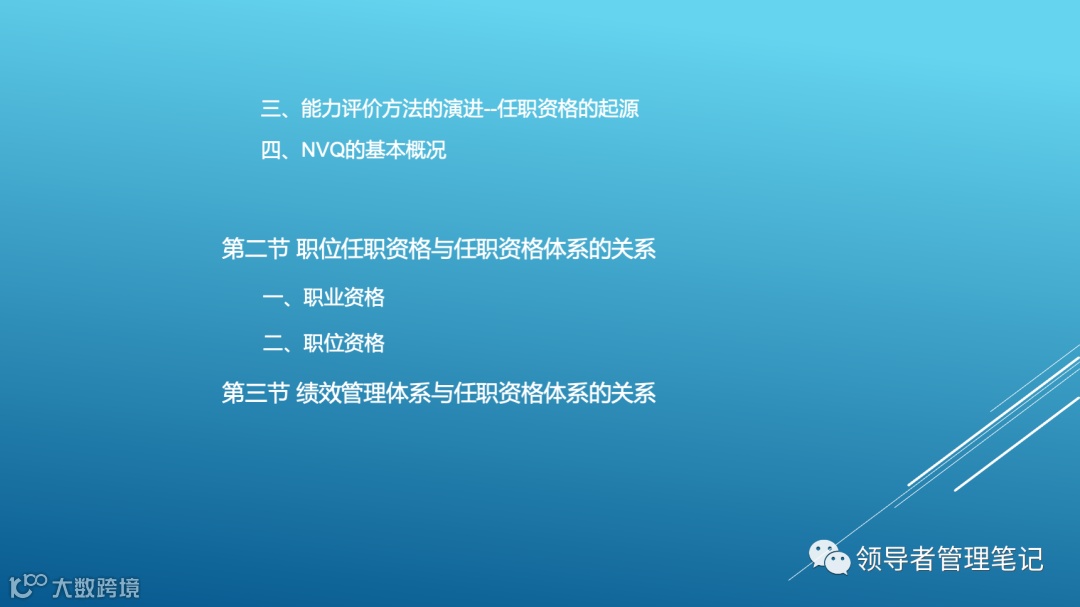 三、能力评价方法的演进--任职资格的起源

四、NVQ的基本概况

第二节 职位任职资格与任职资格体系的关系

一、职业资格

二、职位资格

第三节 绩效管理体系与任职资格体系的关系

领导者管理笔记

大数跨境